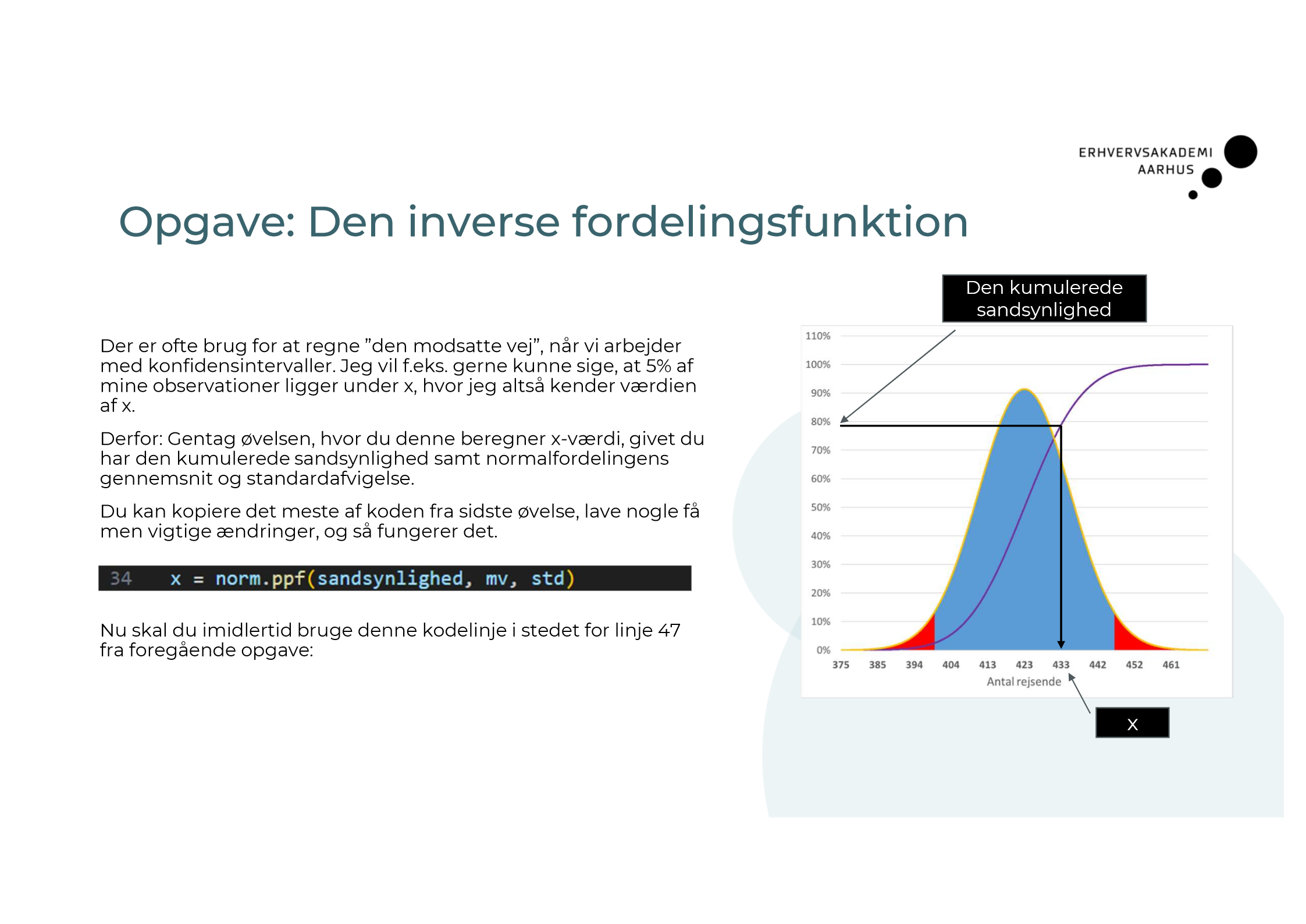 ERHVERVSAKADEMI AARHUS

Opgave: Den inverse fordelingsfunktion

Der er ofte brug for at regne ”den modsatte vej”, når vi arbejder med konfidensintervaller. Jeg vil f.eks. gerne kunne sige, at 5% af mine observationer ligger under x, hvor jeg altså kender værdien af x.

Derfor: Gentag øvelsen, hvor du denne beregner x-værdi, givet du har den kumulerede sandsynlighed samt normalfordelingens gennemsnit og standardafvigelse.

Du kan kopiere det meste af koden fra sidste øvelse, lave nogle få men vigtige ændringer, og så fungerer det.

34 x = norm.ppf(sandsynlighed, mv, std)

Nu skal du imidlertid bruge denne kodelinje i stedet for linje 47 fra foregående opgave:

Den kumulerede sandsynlighed

110%
100%
90%
80%
70%
60%
50%
40%
30%
20%
10%
0%

375 385 394 404 413 423 433 442 452 461
Antal rejsende

x